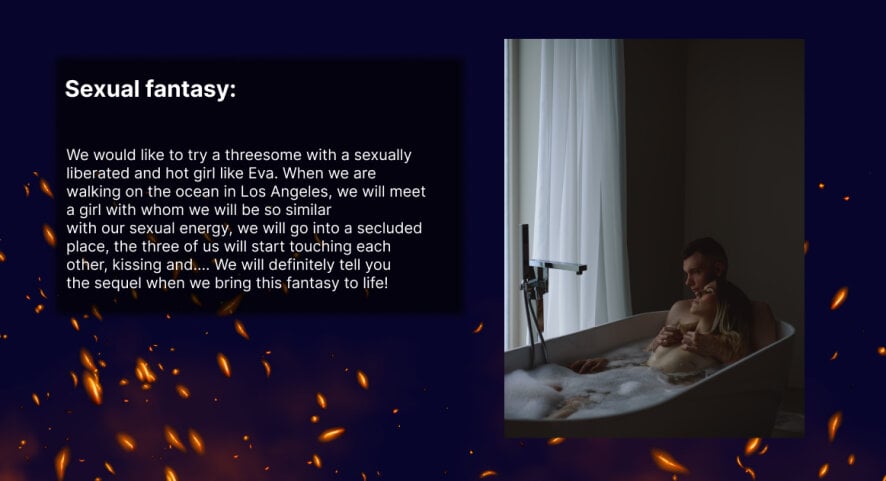 Sexual fantasy:

We would like to try a threesome with a sexually liberated and hot girl like Eva. When we are walking on the ocean in Los Angeles, we will meet a girl with whom we will be so similar with our sexual energy, we will go into a secluded place, the three of us will start touching each other, kissing and.... We will definitely tell you the sequel when we bring this fantasy to life!